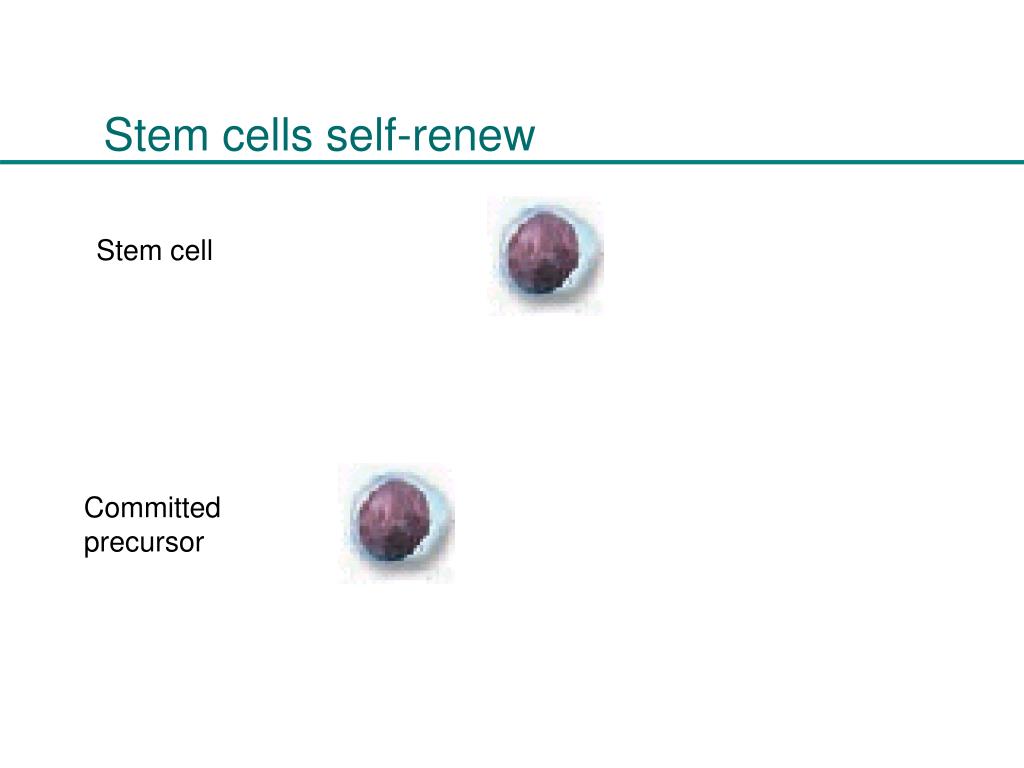 Stem cells self-renew

Stem cell

Committed precursor